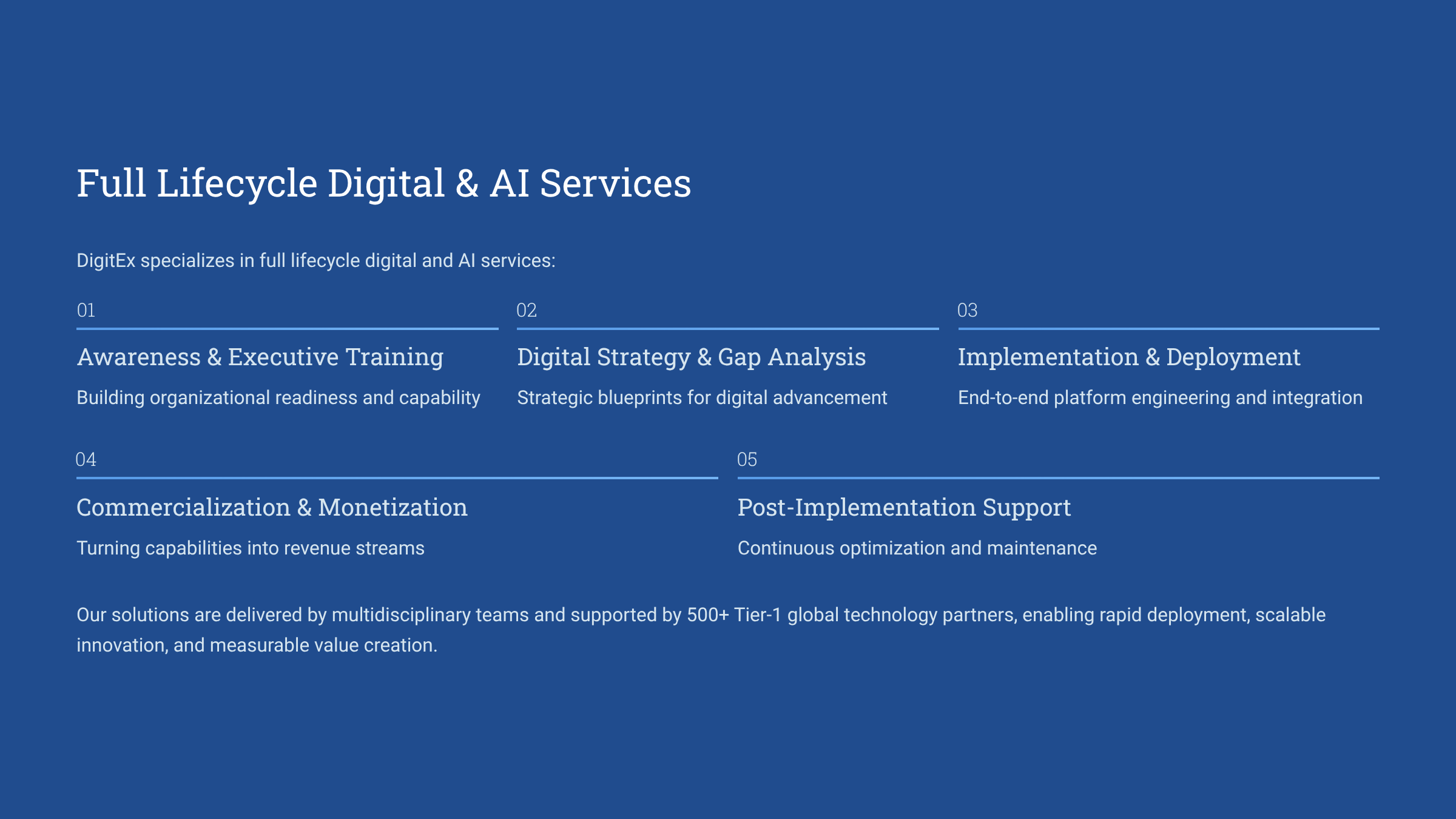 Full Lifecycle Digital & AI Services

DigitEx specializes in full lifecycle digital and AI services:

01

Awareness & Executive Training

Building organizational readiness and capability

02

Digital Strategy & Gap Analysis

Strategic blueprints for digital advancement

03

Implementation & Deployment

End-to-end platform engineering and integration

04

Commercialization & Monetization

Turning capabilities into revenue streams

05

Post-Implementation Support

Continuous optimization and maintenance

Our solutions are delivered by multidisciplinary teams and supported by 500+ Tier-1 global technology partners, enabling rapid deployment, scalable innovation, and measurable value creation.